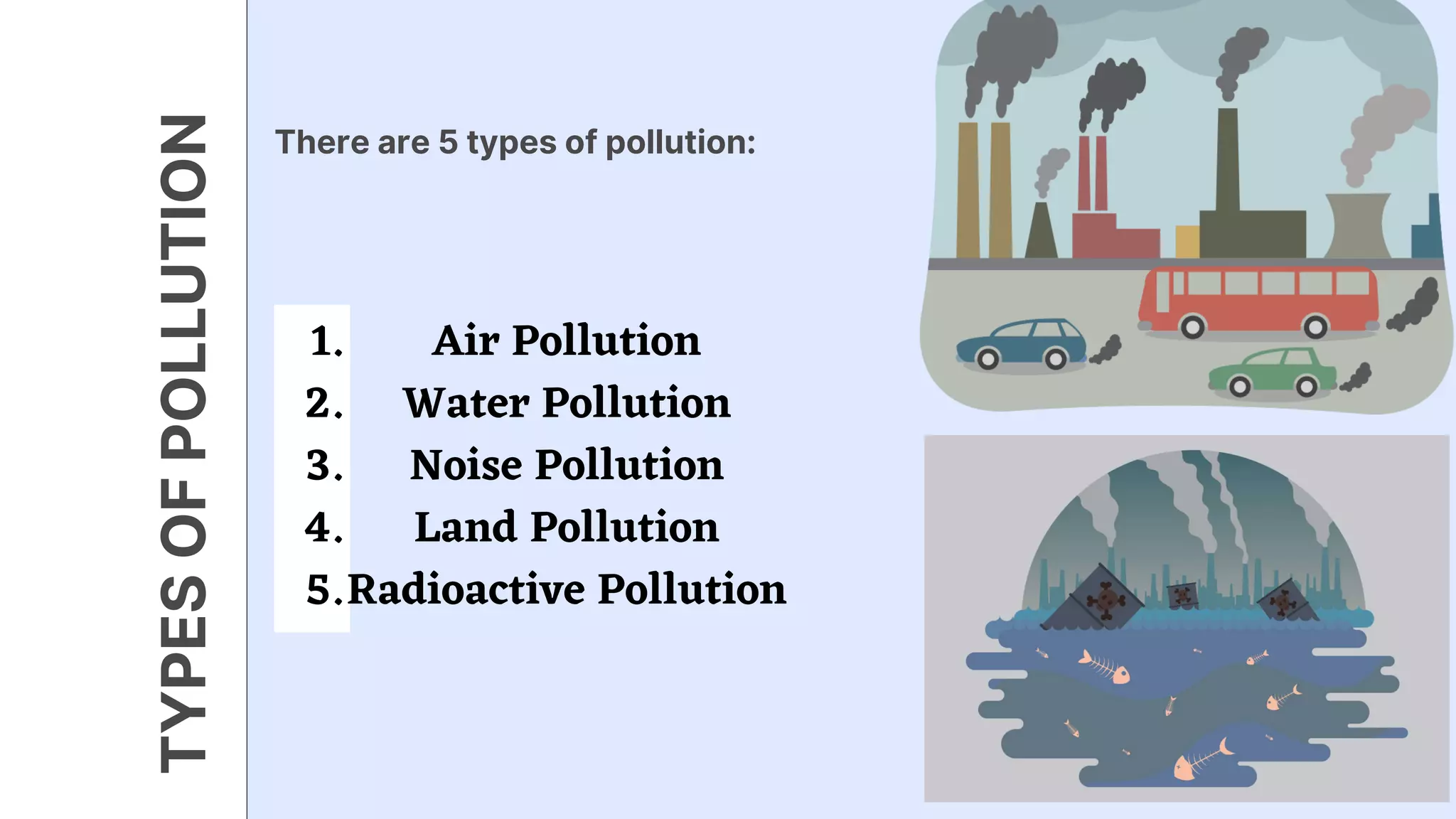 TYPES OF POLLUTION

There are 5 types of pollution:

1. Air Pollution
2. Water Pollution
3. Noise Pollution
4. Land Pollution
5. Radioactive Pollution